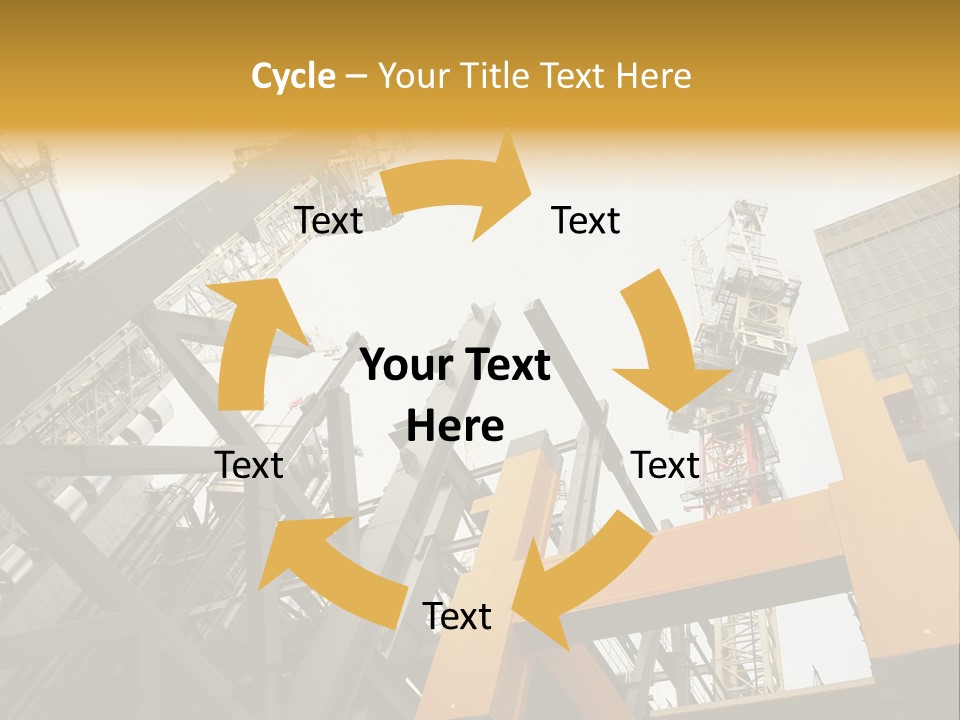 Cycle – Your Title Text Here

Text

Text

Your Text Here

Text

Text

Text